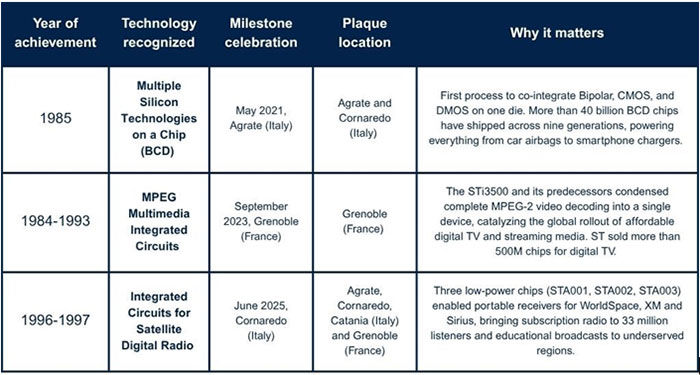 | Year of achievement | Technology recognized | Milestone celebration | Plaque location | Why it matters |
|---|---|---|---|---|
| 1985 | Multiple Silicon Technologies on a Chip (BCD) | May 2021, Agrate (Italy) | Agrate and Cornaredo (Italy) | First process to co-integrate Bipolar, CMOS, and DMOS on one die. More than 40 billion BCD chips have shipped across nine generations, powering everything from car airbags to smartphone chargers. |
| 1984-1993 | MPEG Multimedia Integrated Circuits | September 2023, Grenoble (France) | Grenoble (France) | The STi3500 and its predecessors condensed complete MPEG-2 video decoding into a single device, catalyzing the global rollout of affordable digital TV and streaming media. ST sold more than 500M chips for digital TV. |
| 1996-1997 | Integrated Circuits for Satellite Digital Radio | June 2025, Cornaredo (Italy) | Agrate, Cornaredo, Catania (Italy) and Grenoble (France) | Three low-power chips (STA001, STA002, STA003) enabled portable receivers for WorldSpace, XM and Sirius, bringing subscription radio to 33 million listeners and educational broadcasts to underserved regions. |